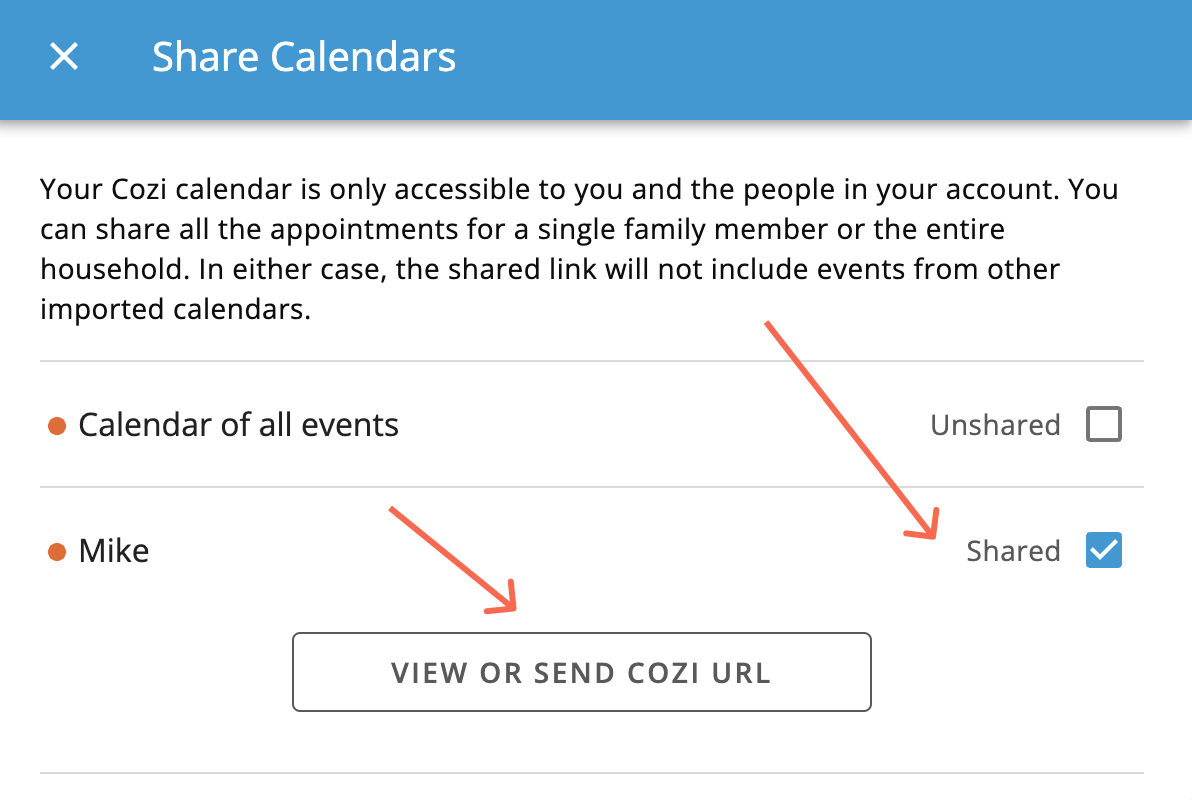 Share Calendars

Your Cozi calendar is only accessible to you and the people in your account. You can share all the appointments for a single family member or the entire household. In either case, the shared link will not include events from other imported calendars.

Calendar of all events

Unshared

Mike

Shared

VIEW OR SEND COZI URL